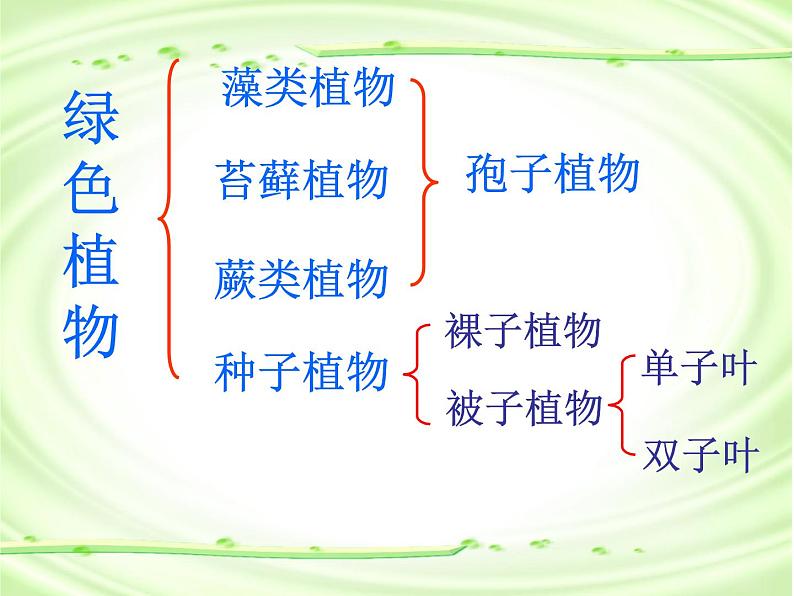 绿色植物

藻类植物

苔藓植物

蕨类植物

孢子植物

种子植物

裸子植物

被子植物

单子叶

双子叶